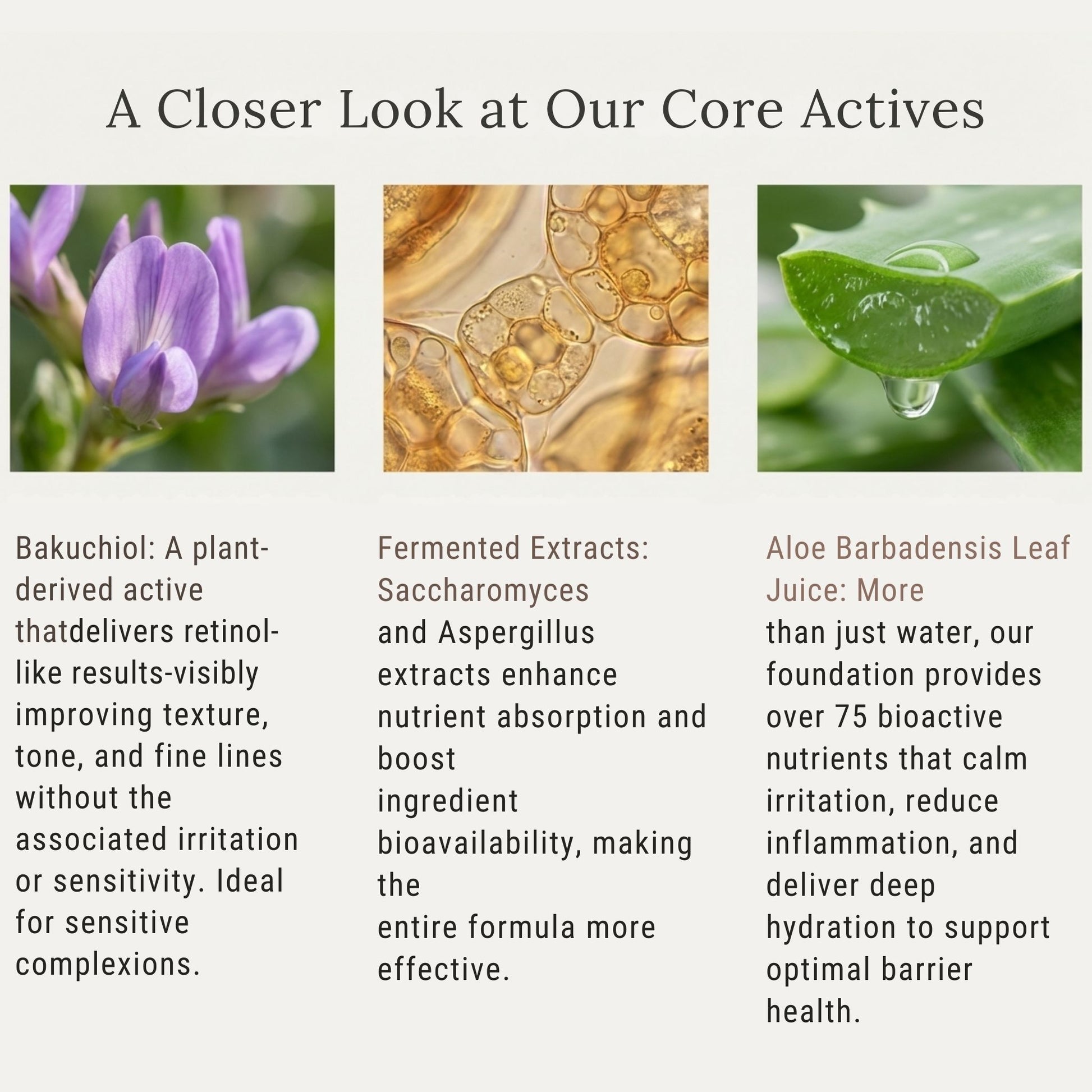 A Closer Look at Our Core Actives

Bakuchiol: A plant-derived active thatdelivers retinol-like results-visibly improving texture, tone, and fine lines without the associated irritation or sensitivity. Ideal for sensitive complexions.

Fermented Extracts: Saccharomyces and Aspergillus extracts enhance nutrient absorption and boost ingredient bioavailability, making the entire formula more effective.

Aloe Barbadensis Leaf Juice: More than just water, our foundation provides over 75 bioactive nutrients that calm irritation, reduce inflammation, and deliver deep hydration to support optimal barrier health.